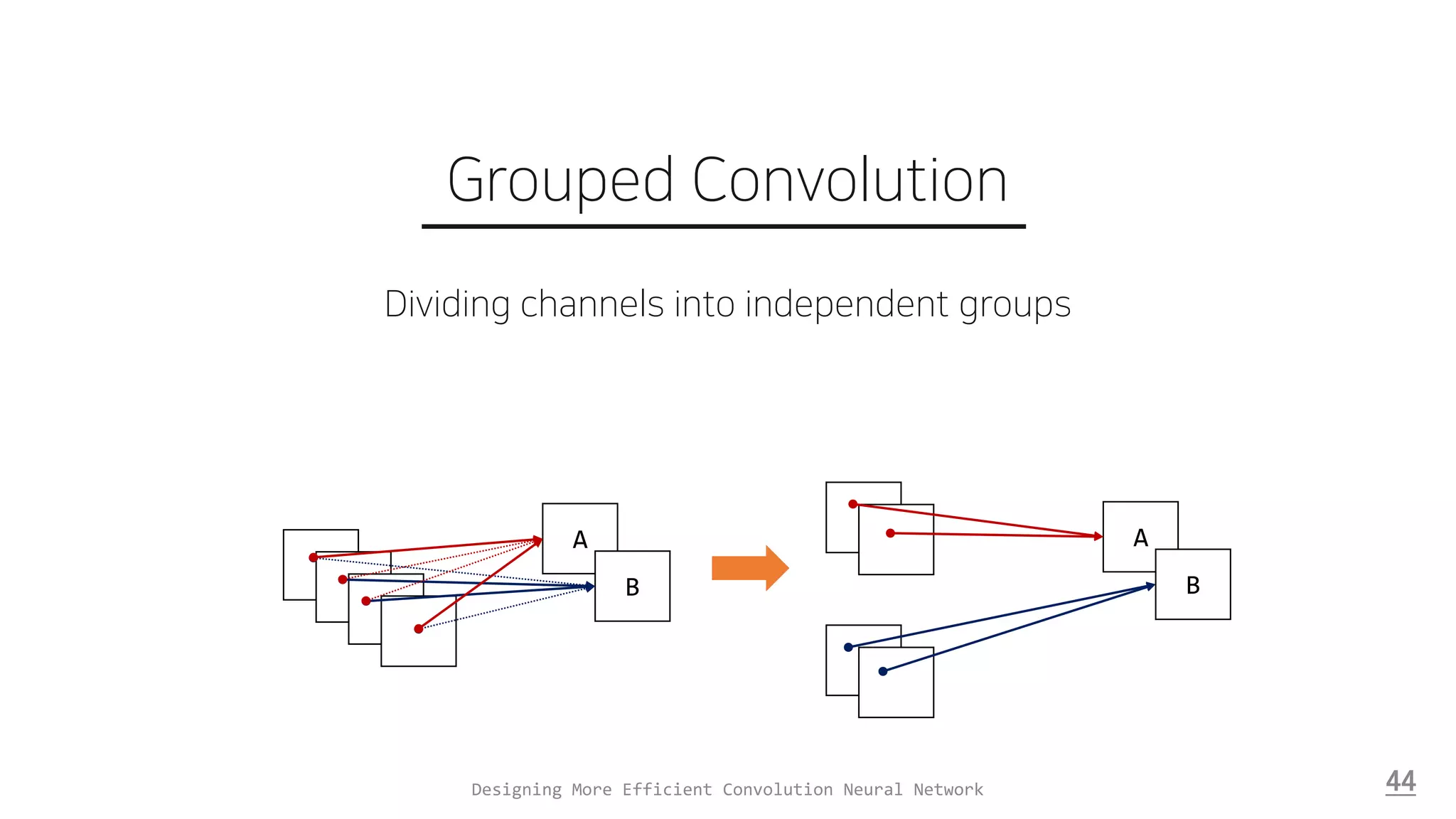 Grouped Convolution

Dividing channels into independent groups

A

B

A

B

Designing More Efficient Convolution Neural Network

44